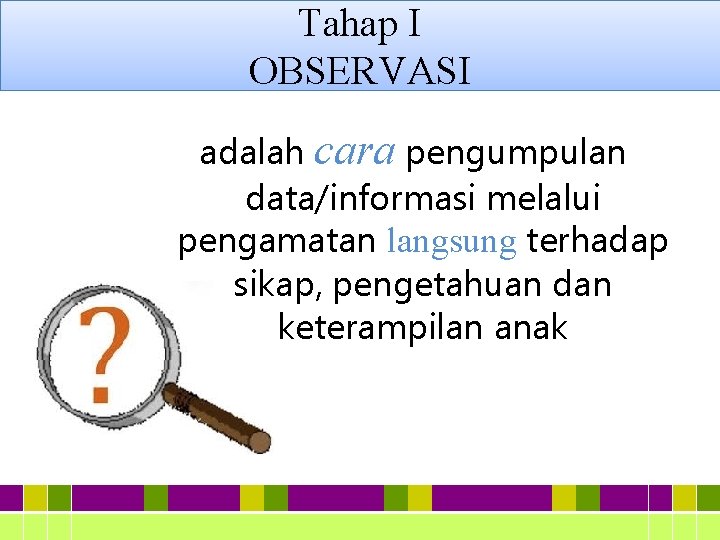 Tahap I
OBSERVASI

adalah cara pengumpulan data/informasi melalui pengamatan langsung terhadap sikap, pengetahuan dan keterampilan anak

?